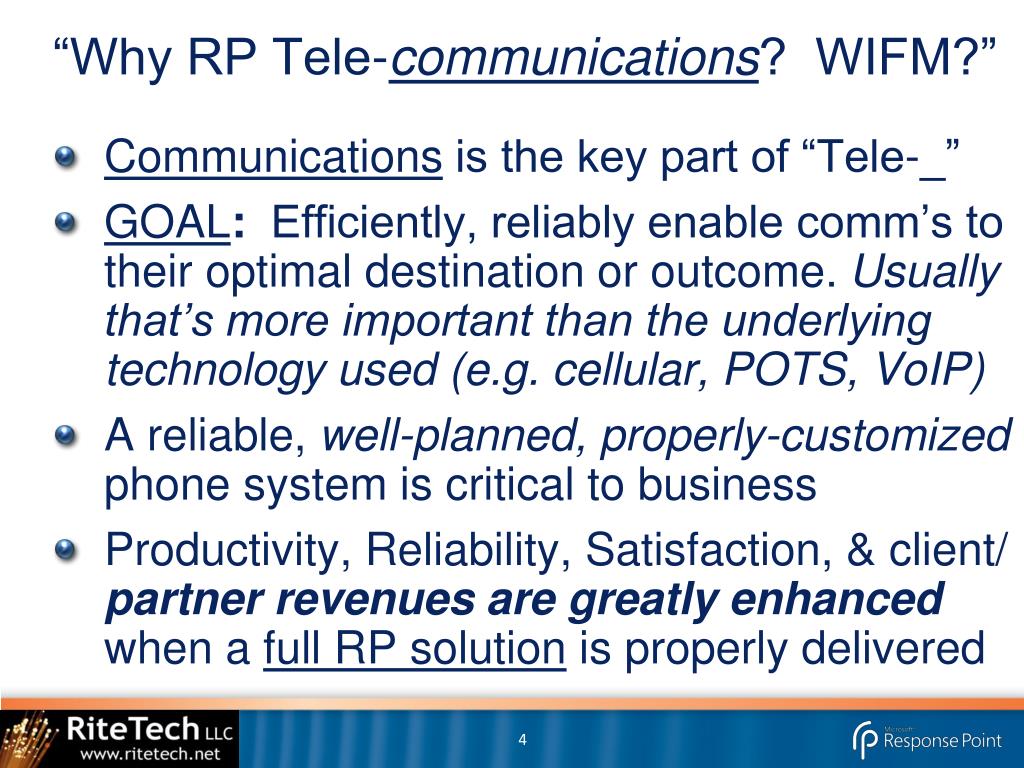 “Why RP Tele-communications? WIFM?”

Communications is the key part of “Tele-_”

GOAL: Efficiently, reliably enable comm’s to their optimal destination or outcome. Usually that’s more important than the underlying technology used (e.g. cellular, POTS, VoIP)

A reliable, well-planned, properly-customized phone system is critical to business

Productivity, Reliability, Satisfaction, & client/ partner revenues are greatly enhanced when a full RP solution is properly delivered

RiteTech LLC
www.ritetech.net

4

Microsoft
Response Point